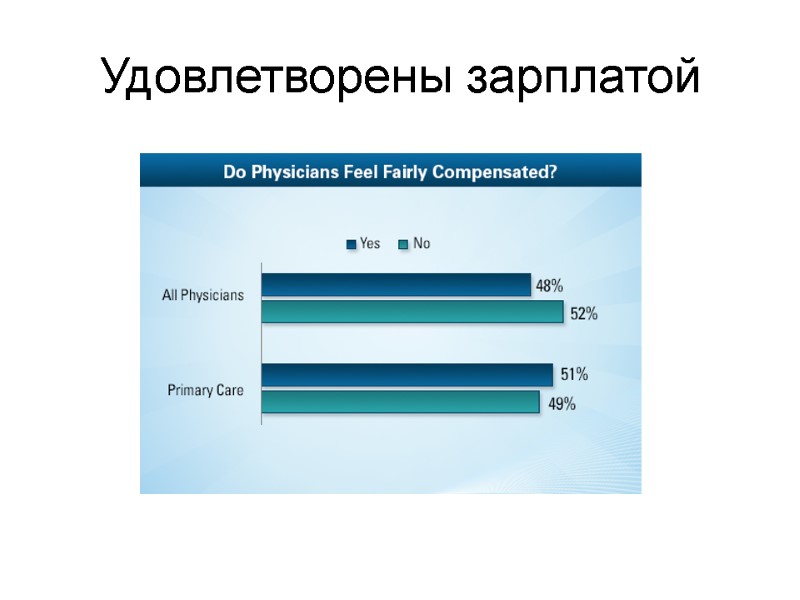 Удовлетворены зарплатой

Do Physicians Feel Fairly Compensated?

Yes No

All Physicians
48%
52%

Primary Care
51%
49%